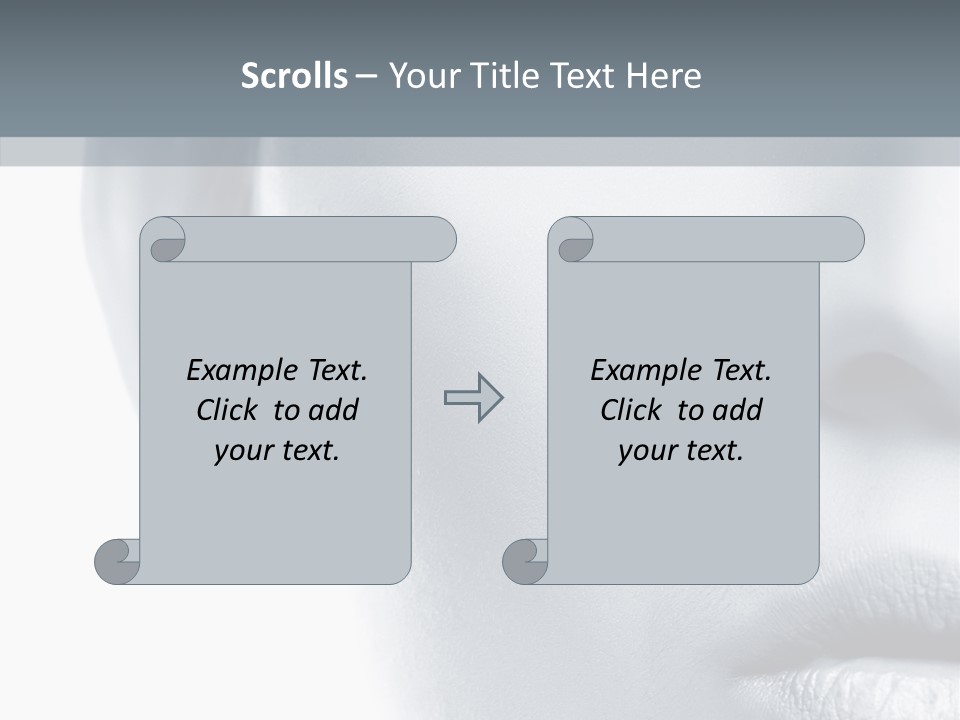 Scrolls – Your Title Text Here

Example Text. Click to add your text.

Example Text. Click to add your text.